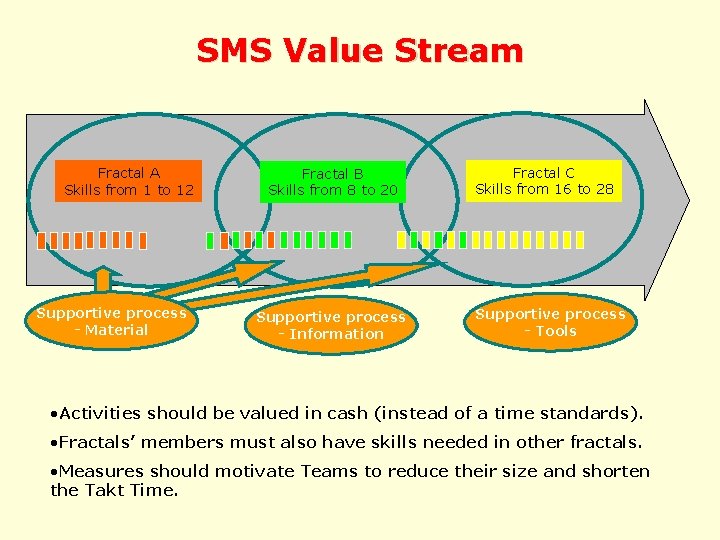 SMS Value Stream

Fractal A
Skills from 1 to 12

Fractal B
Skills from 8 to 20

Fractal C
Skills from 16 to 28

Supportive process
- Material

Supportive process
- Information

Supportive process
- Tools

•Activities should be valued in cash (instead of a time standards).

•Fractals' members must also have skills needed in other fractals.

•Measures should motivate Teams to reduce their size and shorten the Takt Time.